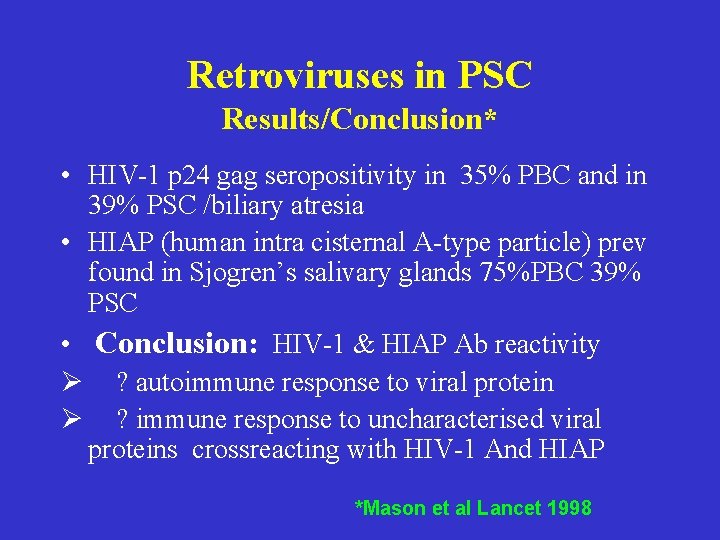 Retroviruses in PSC
Results/Conclusion*

• HIV-1 p24 gag seropositivity in 35% PBC and in 39% PSC /biliary atresia
• HIAP (human intra cisternal A-type particle) prev found in Sjogren's salivary glands 75%PBC 39% PSC
• Conclusion: HIV-1 & HIAP Ab reactivity
➢ ? autoimmune response to viral protein
➢ ? immune response to uncharacterised viral proteins crossreacting with HIV-1 And HIAP

*Mason et al Lancet 1998